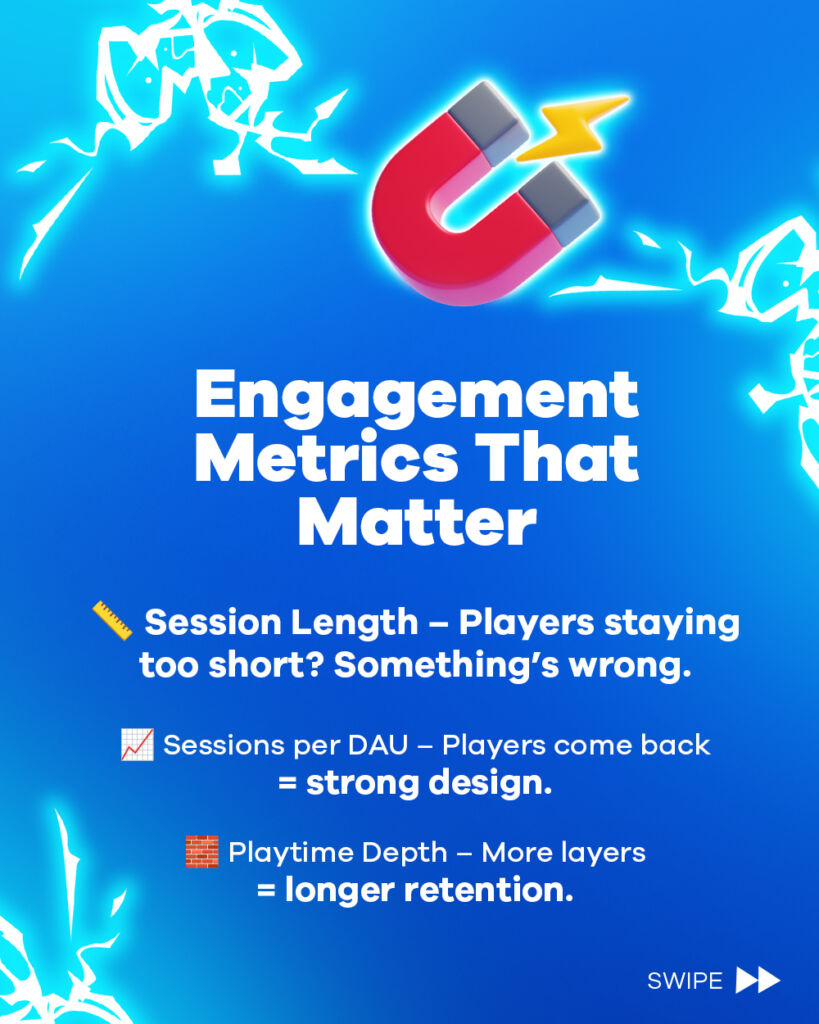 Engagement Metrics That Matter

📏 Session Length – Players staying too short? Something's wrong.

📈 Sessions per DAU – Players come back = strong design.

🧱 Playtime Depth – More layers = longer retention.

SWIPE